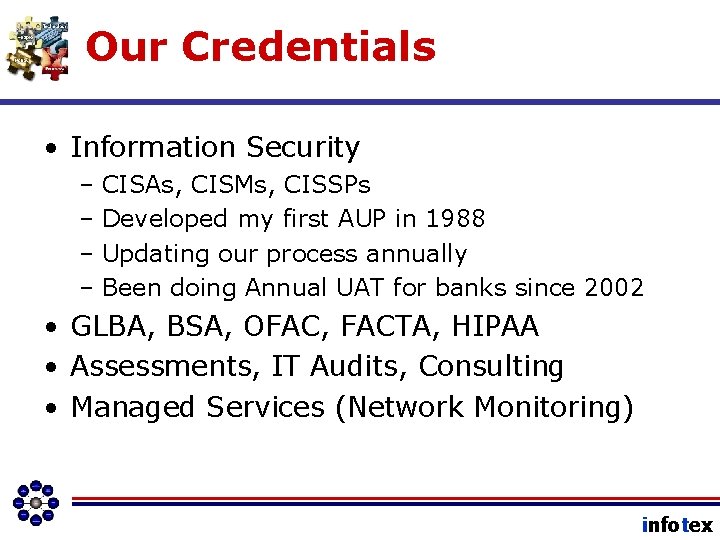 Our Credentials

• Information Security
– CISAs, CISMs, CISSPs
– Developed my first AUP in 1988
– Updating our process annually
– Been doing Annual UAT for banks since 2002
• GLBA, BSA, OFAC, FACTA, HIPAA
• Assessments, IT Audits, Consulting
• Managed Services (Network Monitoring)

infotex